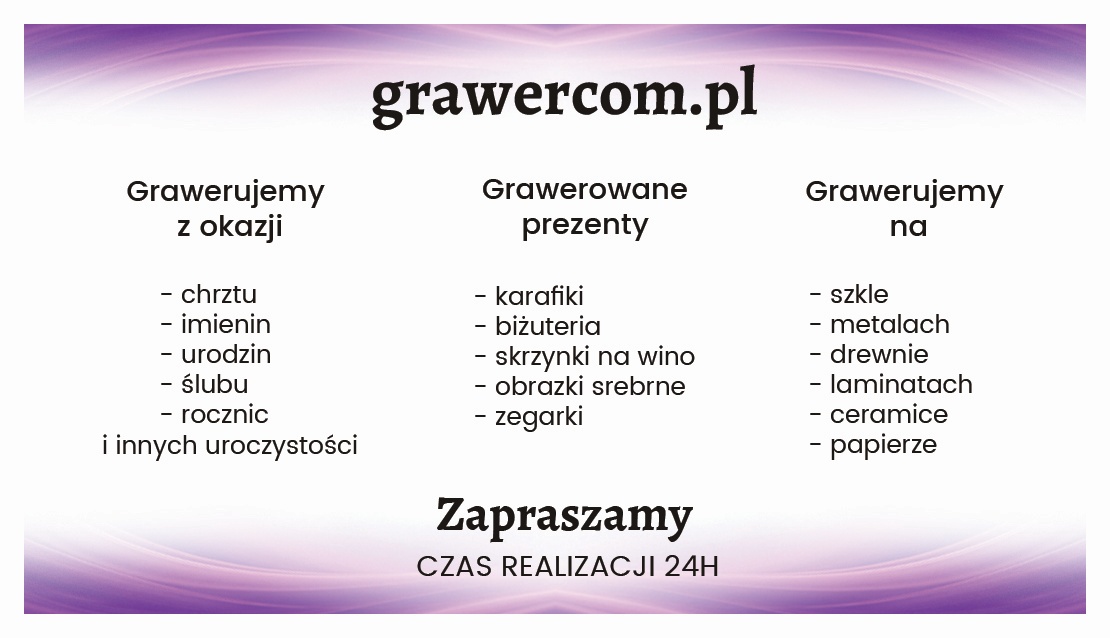 grawercom.pl

Grawerujemy z okazji

- chrztu
- imienin
- urodzin
- ślubu
- rocznic
i innych uroczystości

Grawerowane prezenty

- karafiki
- biżuteria
- skrzynki na wino
- obrazki srebrne
- zegarki

Grawerujemy na

- szkle
- metalach
- drewnie
- laminatach
- ceramice
- papierze

Zapraszamy

CZAS REALIZACJI 24H